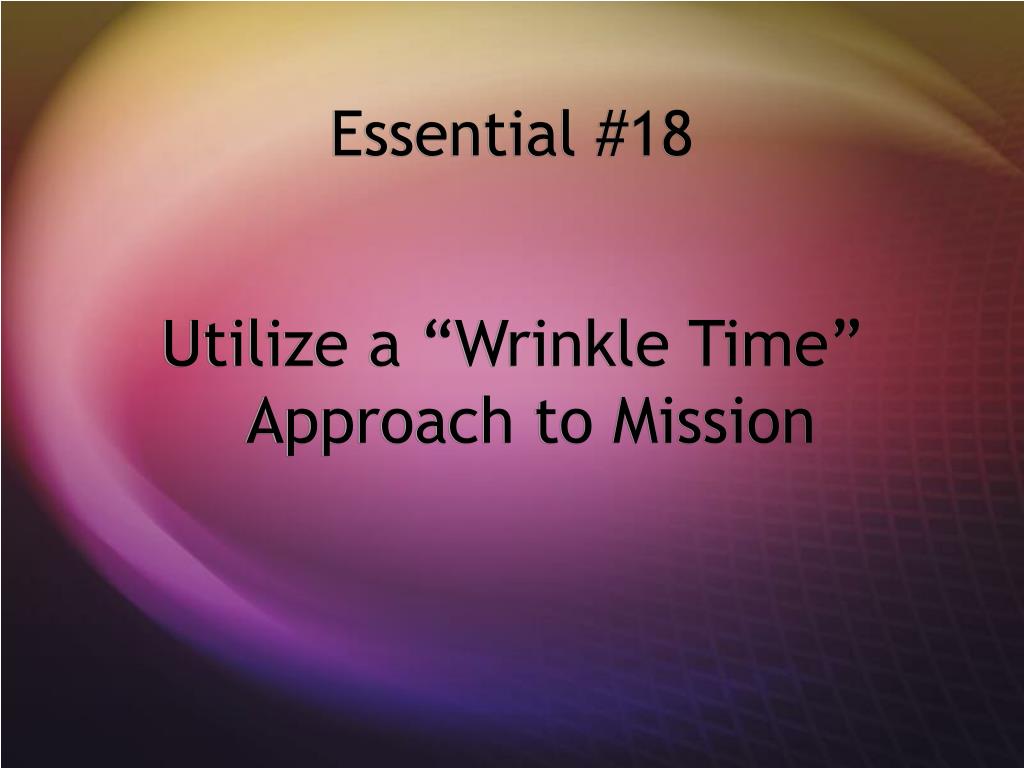 Essential #18

Utilize a “Wrinkle Time” Approach to Mission